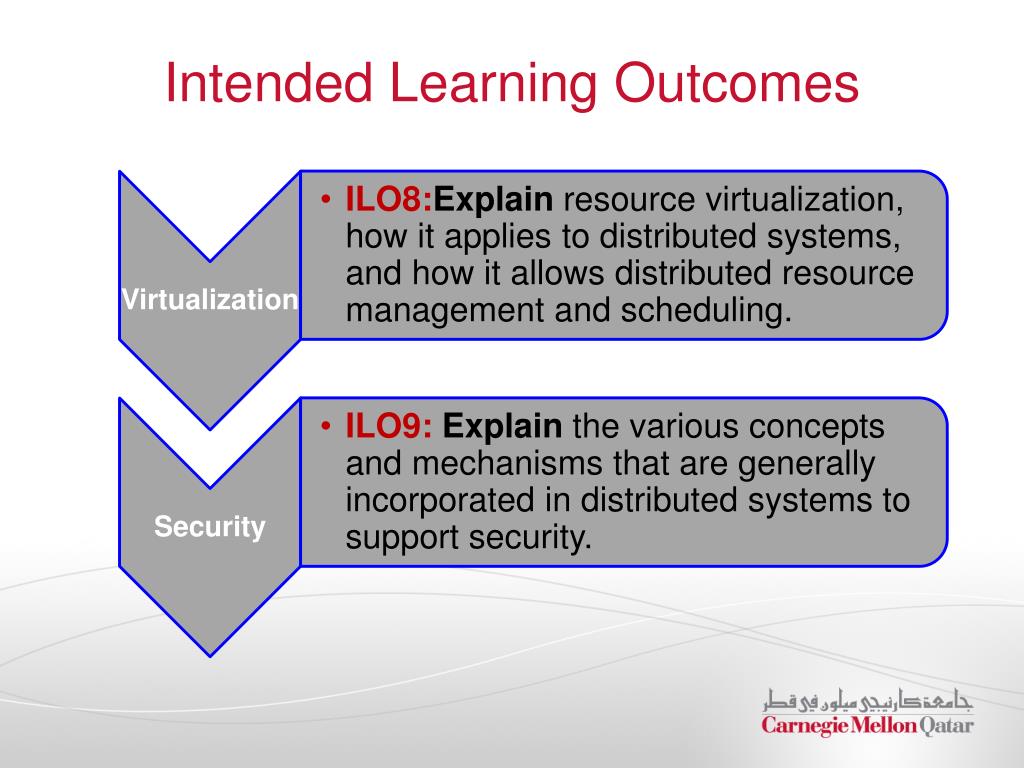 Intended Learning Outcomes

Virtualization

• ILO8:Explain resource virtualization, how it applies to distributed systems, and how it allows distributed resource management and scheduling.

Security

• ILO9: Explain the various concepts and mechanisms that are generally incorporated in distributed systems to support security.

جامعة كارنيجي ميلون في قطر
Carnegie Mellon Qatar